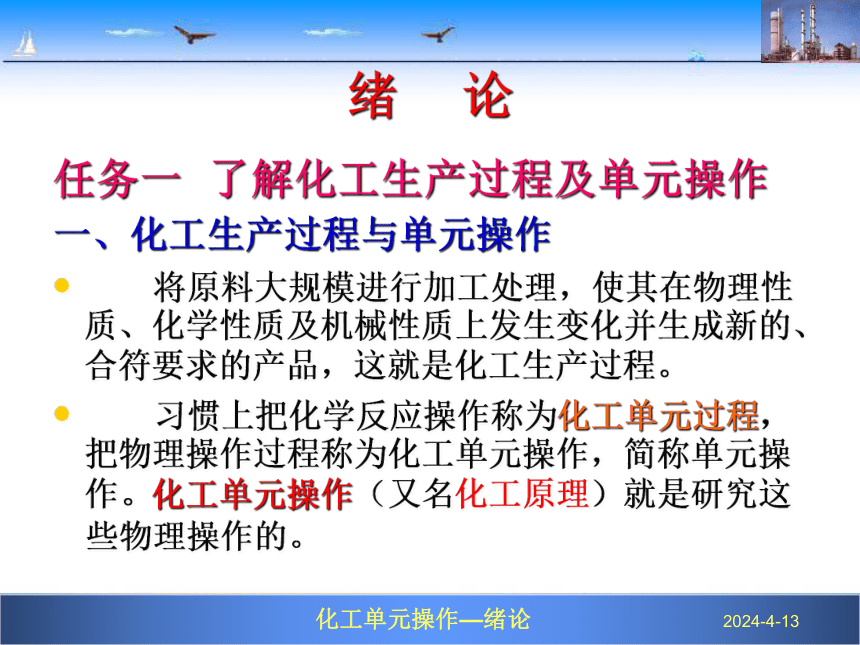 绪　论

任务一　了解化工生产过程及单元操作

一、化工生产过程与单元操作

将原料大规模进行加工处理，使其在物理性质、化学性质及机械性质上发生变化并生成新的、合符要求的产品，这就是化工生产过程。

习惯上把化学反应操作称为化工单元过程，把物理操作过程称为化工单元操作，简称单元操作。化工单元操作（又名化工原理）就是研究这些物理操作的。

化工单元操作—绪论

2024-4-13